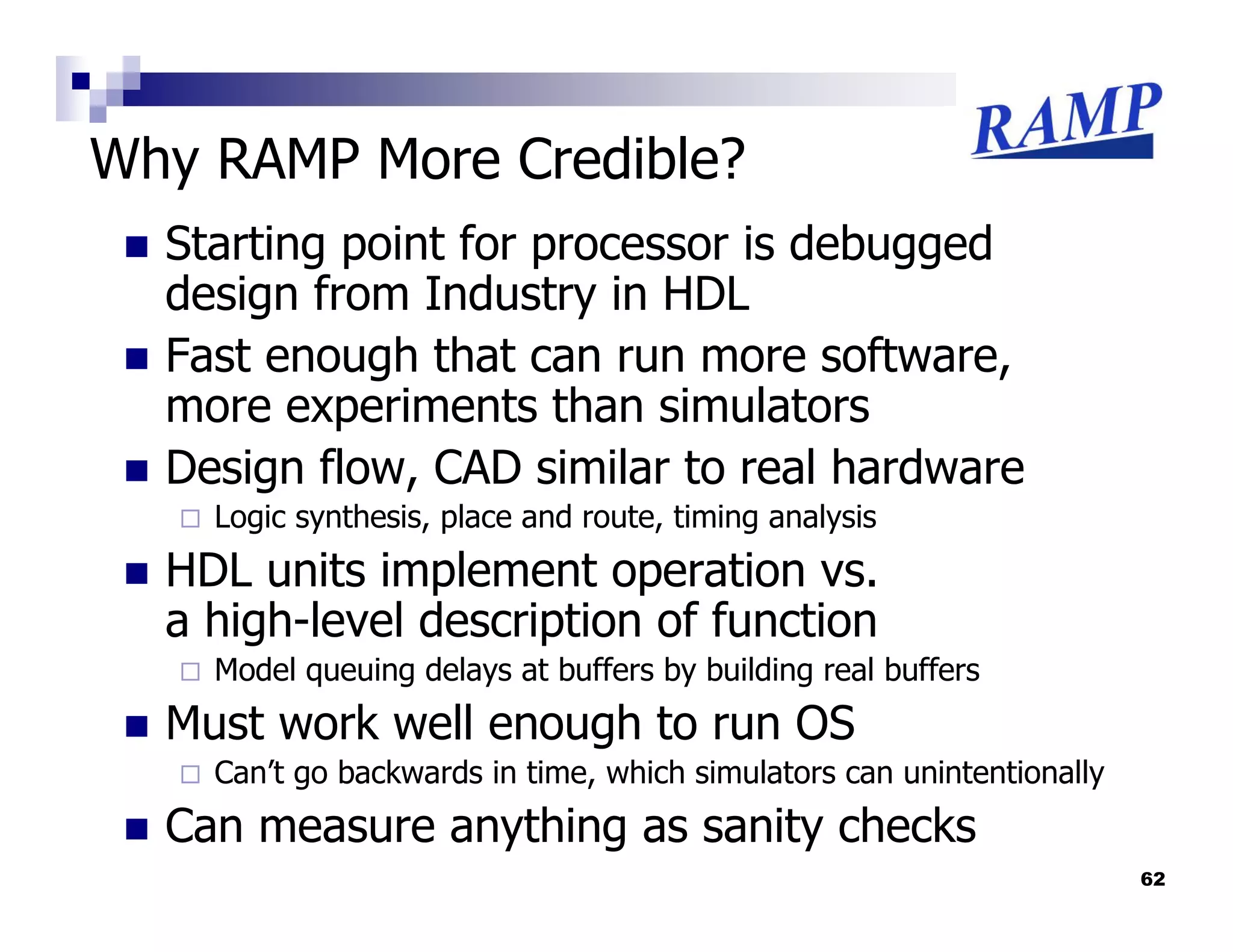 RAMP

Why RAMP More Credible?

- Starting point for processor is debugged design from Industry in HDL
- Fast enough that can run more software, more experiments than simulators
- Design flow, CAD similar to real hardware
  - Logic synthesis, place and route, timing analysis
- HDL units implement operation vs. a high-level description of function
  - Model queuing delays at buffers by building real buffers
- Must work well enough to run OS
  - Can't go backwards in time, which simulators can unintentionally
- Can measure anything as sanity checks

62